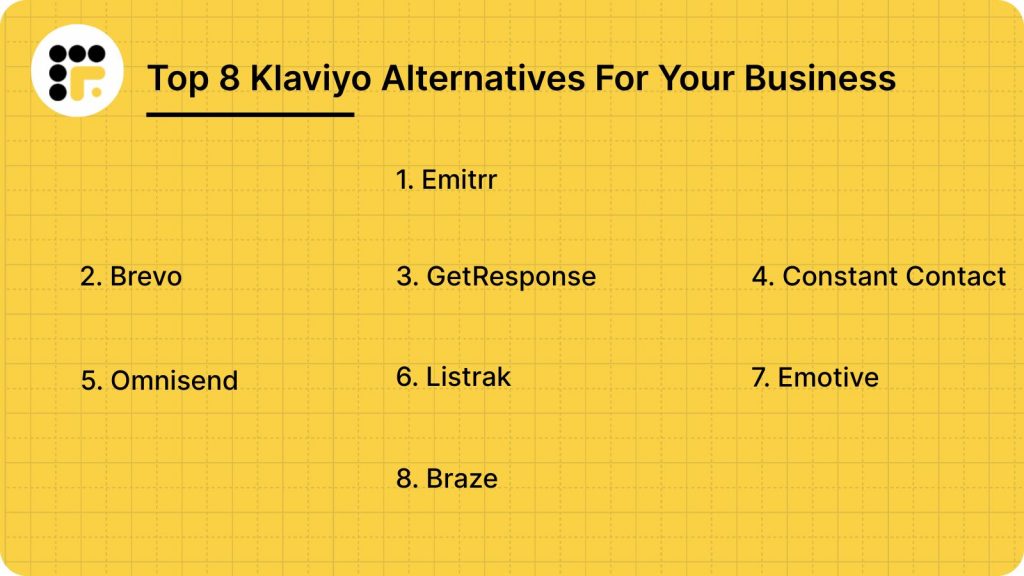 Top 8 Klaviyo Alternatives For Your Business

1. Emitrr

2. Brevo

3. GetResponse

4. Constant Contact

5. Omnisend

6. Listrak

7. Emotive

8. Braze